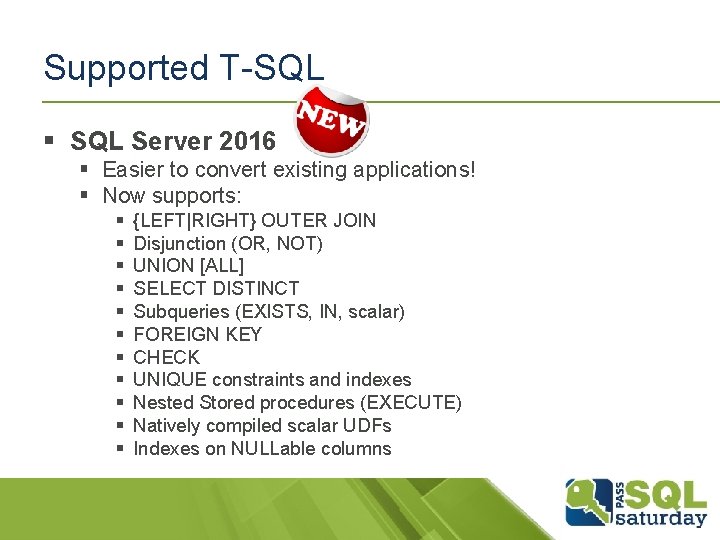 Supported T-SQL

NEW

▪ SQL Server 2016
▪ Easier to convert existing applications!
▪ Now supports:
▪ {LEFT|RIGHT} OUTER JOIN
▪ Disjunction (OR, NOT)
▪ UNION [ALL]
▪ SELECT DISTINCT
▪ Subqueries (EXISTS, IN, scalar)
▪ FOREIGN KEY
▪ CHECK
▪ UNIQUE constraints and indexes
▪ Nested Stored procedures (EXECUTE)
▪ Natively compiled scalar UDFs
▪ Indexes on NULLable columns

PASS SQL saturday